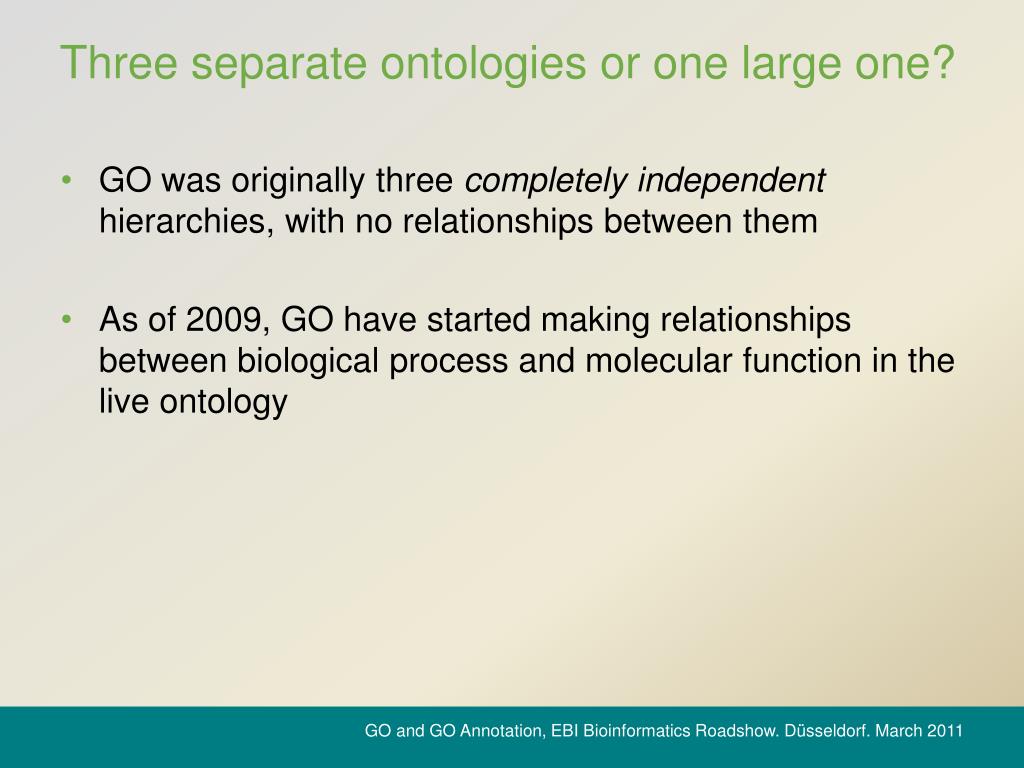 Three separate ontologies or one large one?

• GO was originally three completely independent hierarchies, with no relationships between them

• As of 2009, GO have started making relationships between biological process and molecular function in the live ontology

GO and GO Annotation, EBI Bioinformatics Roadshow. Düsseldorf. March 2011